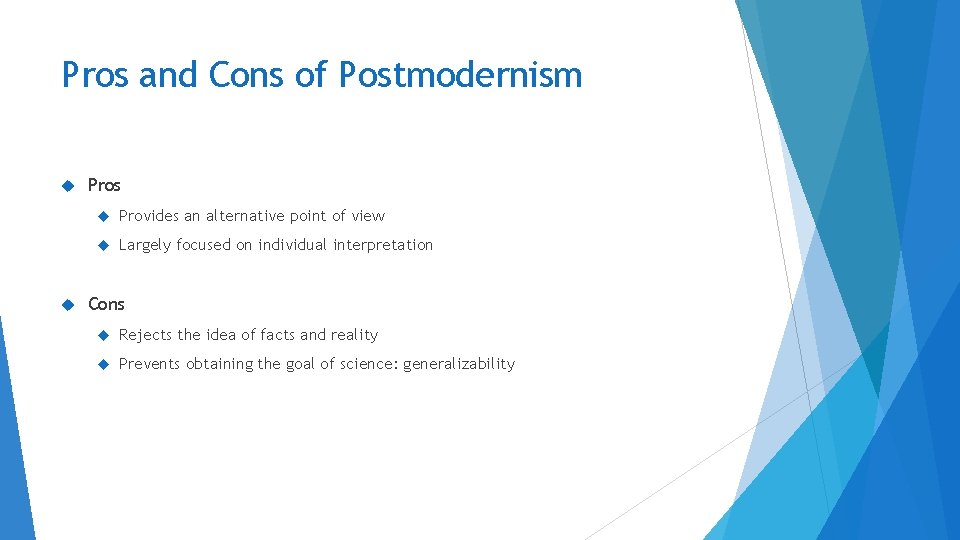 Pros and Cons of Postmodernism

Pros

Provides an alternative point of view

Largely focused on individual interpretation

Cons

Rejects the idea of facts and reality

Prevents obtaining the goal of science: generalizability